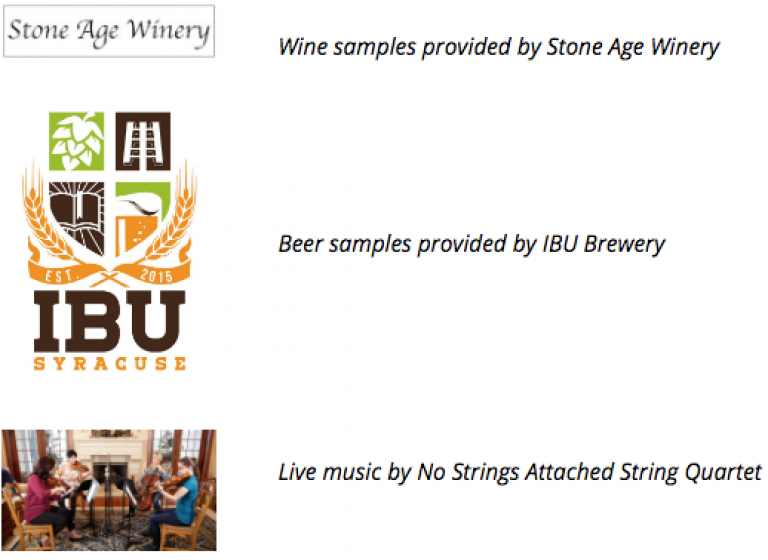 Stone Age Winery

Wine samples provided by Stone Age Winery

EST. 2015
IBU
SYRACUSE

Beer samples provided by IBU Brewery

Live music by No Strings Attached String Quartet